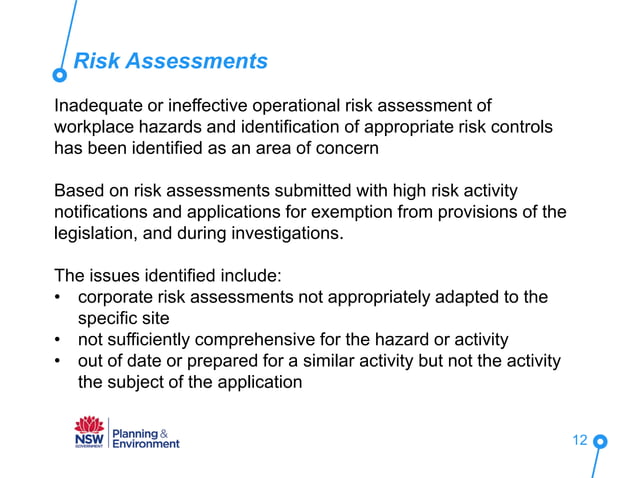 Risk Assessments

Inadequate or ineffective operational risk assessment of workplace hazards and identification of appropriate risk controls has been identified as an area of concern

Based on risk assessments submitted with high risk activity notifications and applications for exemption from provisions of the legislation, and during investigations.

The issues identified include:
• corporate risk assessments not appropriately adapted to the specific site
• not sufficiently comprehensive for the hazard or activity
• out of date or prepared for a similar activity but not the activity the subject of the application

NSW GOVERNMENT Planning & Environment

12